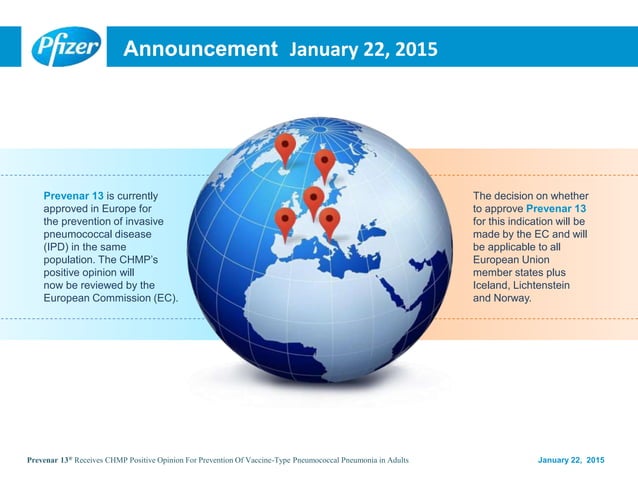 Pfizer

Announcement January 22, 2015

Prevenar 13 is currently approved in Europe for the prevention of invasive pneumococcal disease (IPD) in the same population. The CHMP's positive opinion will now be reviewed by the European Commission (EC).

The decision on whether to approve Prevenar 13 for this indication will be made by the EC and will be applicable to all European Union member states plus Iceland, Lichtenstein and Norway.

Prevenar 13® Receives CHMP Positive Opinion For Prevention Of Vaccine-Type Pneumococcal Pneumonia in Adults

January 22, 2015